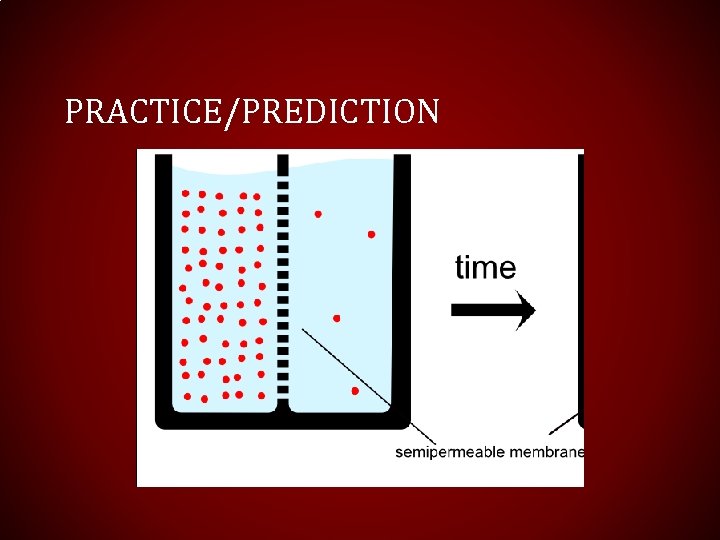 PRACTICE/PREDICTION

time

semipermeable membrane